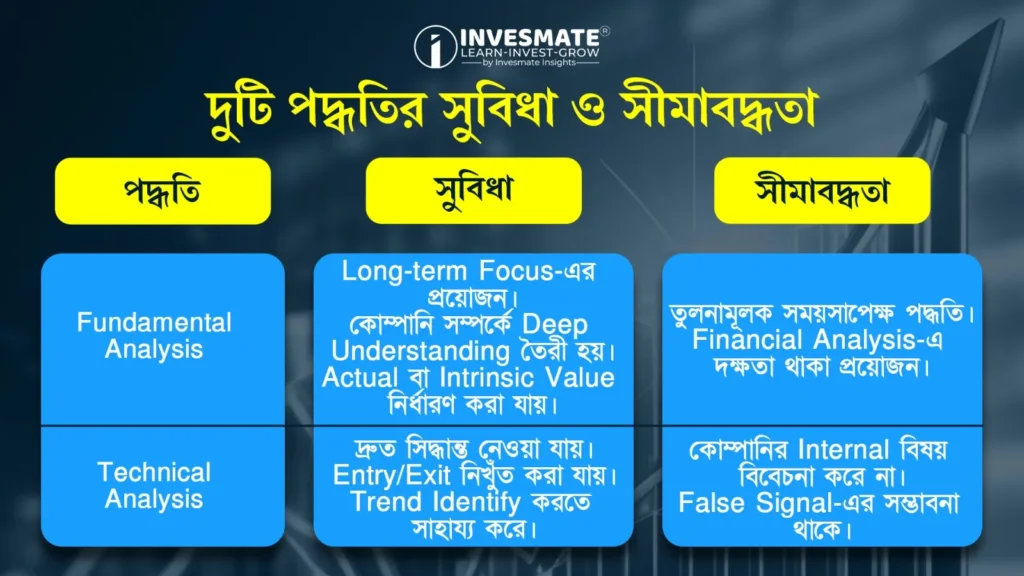 INVESMATE®
LEARN-INVEST-GROW
by Invesmate Insights

দুটি পদ্ধতির সুবিধা ও সীমাবদ্ধতা

| পদ্ধতি | সুবিধা | সীমাবদ্ধতা |
|---|---|---|
| Fundamental Analysis | Long-term Focus-এর প্রয়োজন। কোম্পানি সম্পর্কে Deep Understanding তৈরী হয়। Actual বা Intrinsic Value নির্ধারণ করা যায়। | তুলনামূলক সময়সাপেক্ষ পদ্ধতি। Financial Analysis-এ দক্ষতা থাকা প্রয়োজন। |
| Technical Analysis | দ্রুত সিদ্ধান্ত নেওয়া যায়। Entry/Exit নিখুঁত করা যায়। Trend Identify করতে সাহায্য করে। | কোম্পানির Internal বিষয় বিবেচনা করে না। False Signal-এর সম্ভাবনা থাকে। |